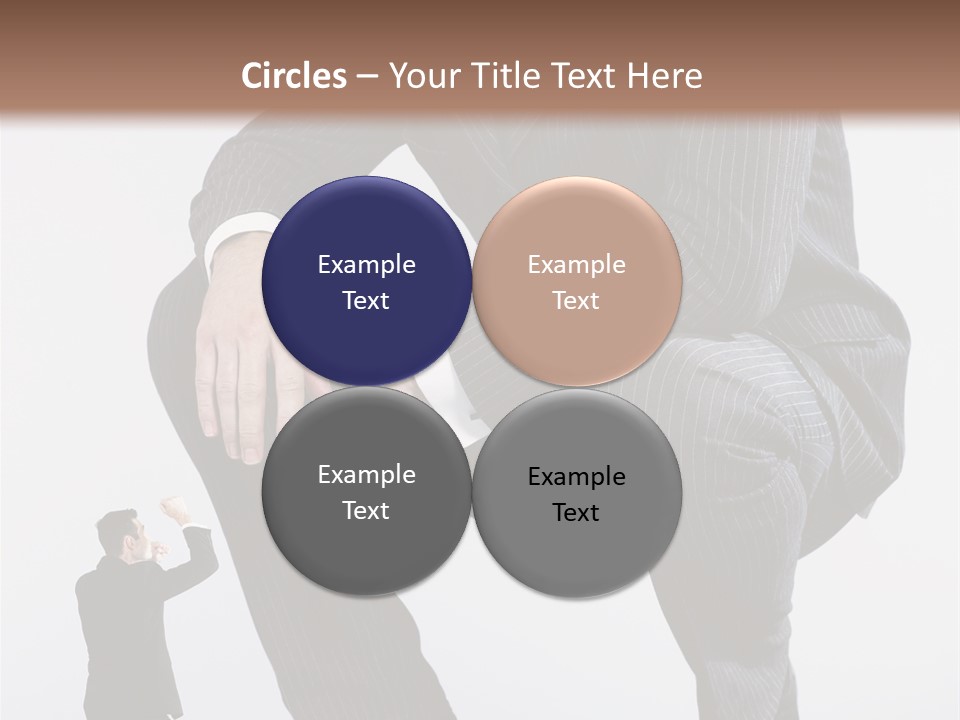 Circles – Your Title Text Here

Example Text

Example Text

Example Text

Example Text